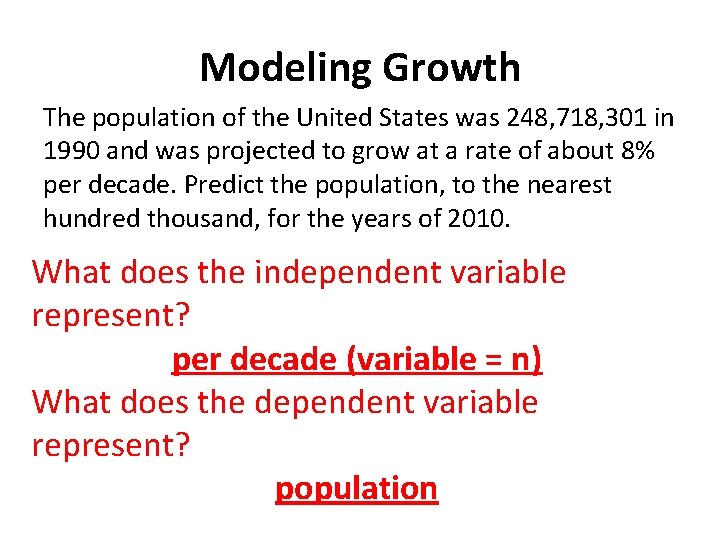 Modeling Growth

The population of the United States was 248,718,301 in 1990 and was projected to grow at a rate of about 8% per decade. Predict the population, to the nearest hundred thousand, for the years of 2010.

What does the independent variable represent?

per decade (variable = n)

What does the dependent variable represent?

population